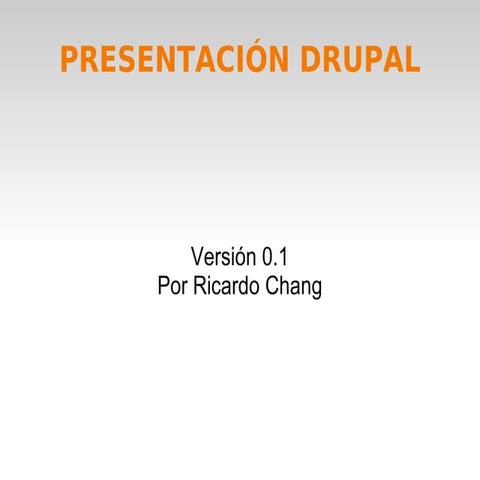 PRESENTACIÓN DRUPAL

Versión 0.1
Por Ricardo Chang